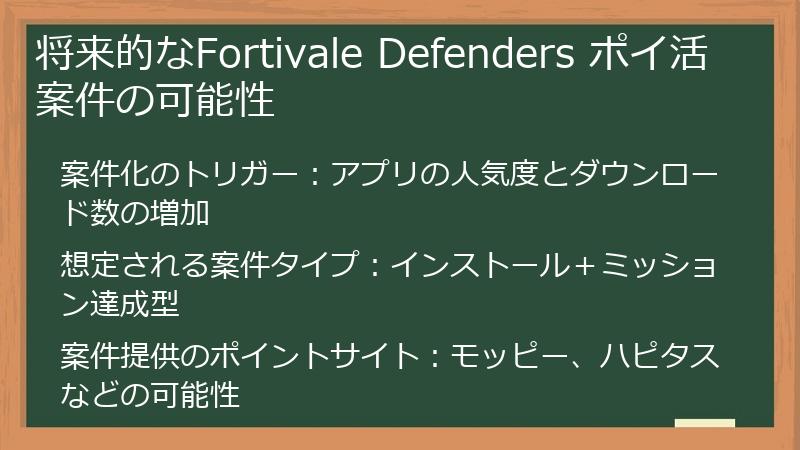 将来的なFortivale Defenders ポイ活案件の可能性

案件化のトリガー：アプリの人気度とダウンロード数の増加

想定される案件タイプ：インストール+ミッション達成型

案件提供のポイントサイト：モッピー、ハピタスなどの可能性